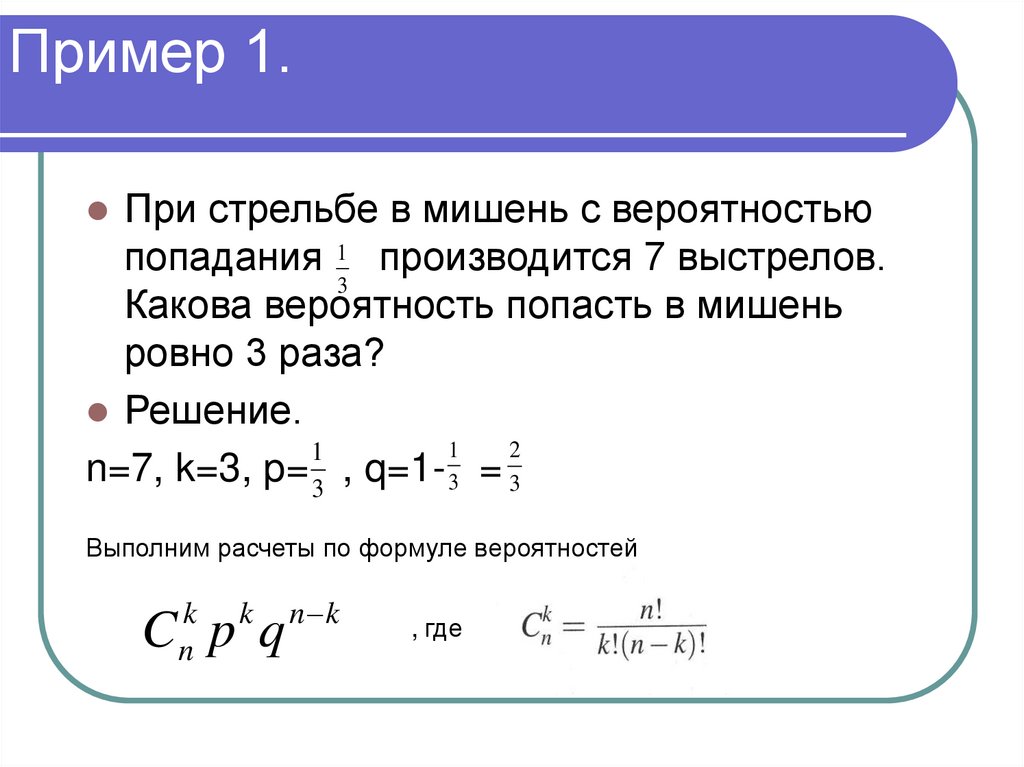 Пример 1.

При стрельбе в мишень с вероятностью попадания $\frac{1}{3}$ производится 7 выстрелов. Какова вероятность попасть в мишень ровно 3 раза?

Решение.

n=7, k=3, p=$\frac{1}{3}$ , q=1-$\frac{1}{3}$ =$\frac{2}{3}$

Выполним расчеты по формуле вероятностей

$C_n^k p^k q^{n-k}$ , где $C_n^k = \frac{n!}{k!(n-k)!}$